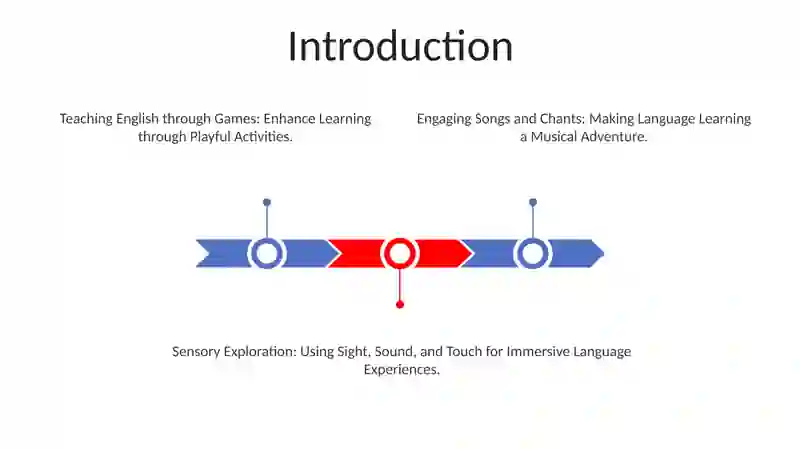 Introduction

Teaching English through Games: Enhance Learning through Playful Activities.

Engaging Songs and Chants: Making Language Learning a Musical Adventure.

Sensory Exploration: Using Sight, Sound, and Touch for Immersive Language Experiences.